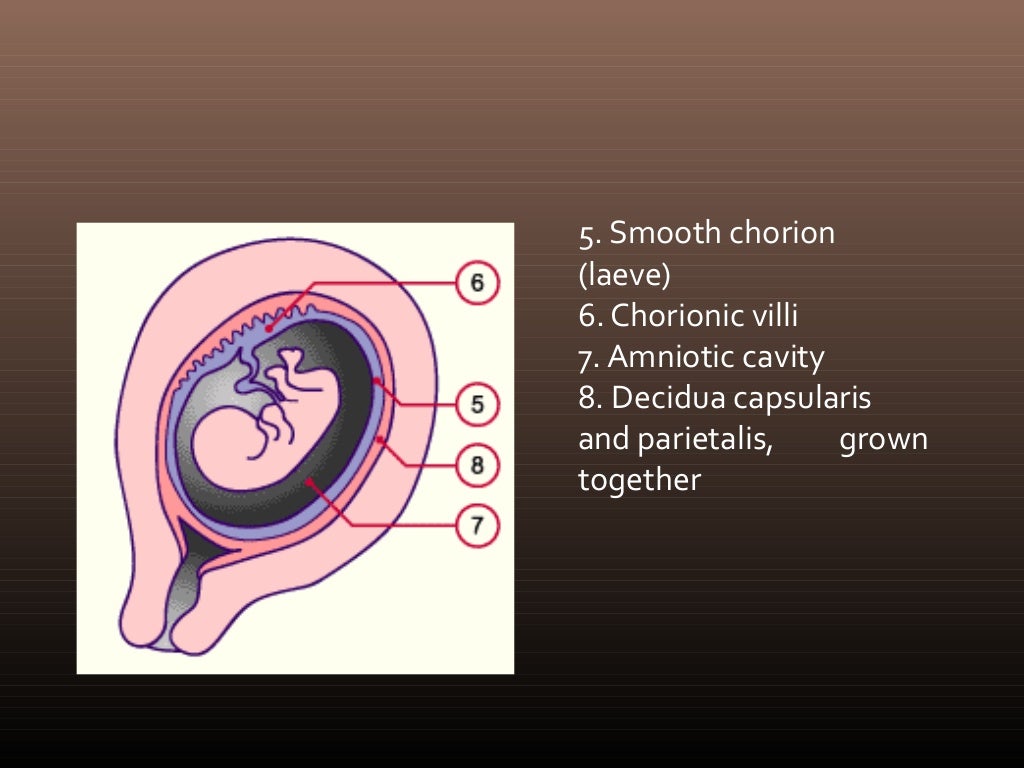 6
5
8
7

5. Smooth chorion (laeve)
6. Chorionic villi
7. Amniotic cavity
8. Decidua capsularis and parietalis, grown together